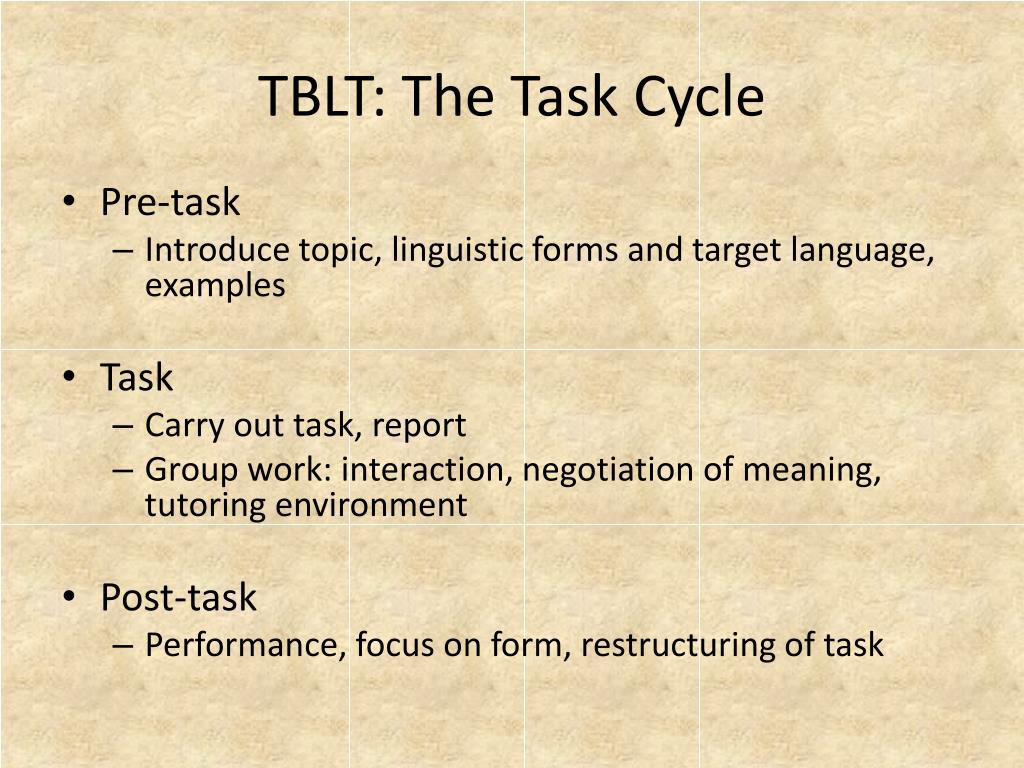 TBLT: The Task Cycle

• Pre-task
– Introduce topic, linguistic forms and target language, examples

• Task
– Carry out task, report
– Group work: interaction, negotiation of meaning, tutoring environment

• Post-task
– Performance, focus on form, restructuring of task